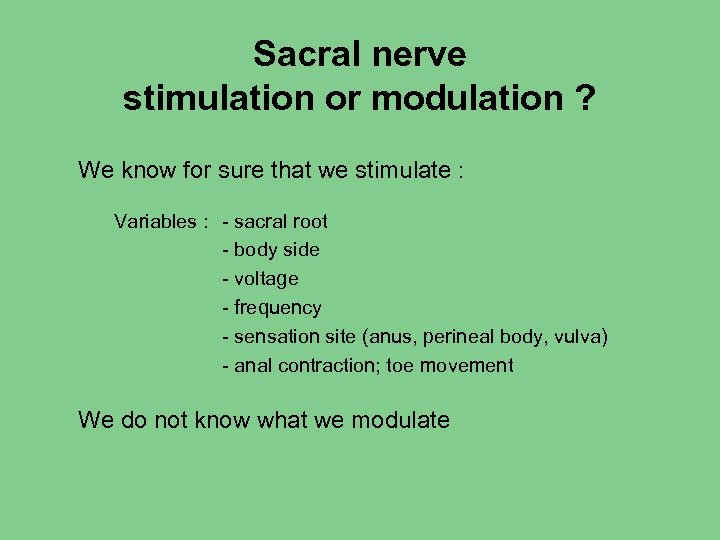 Sacral nerve
stimulation or modulation ?

We know for sure that we stimulate :

Variables : - sacral root
- body side
- voltage
- frequency
- sensation site (anus, perineal body, vulva)
- anal contraction; toe movement

We do not know what we modulate